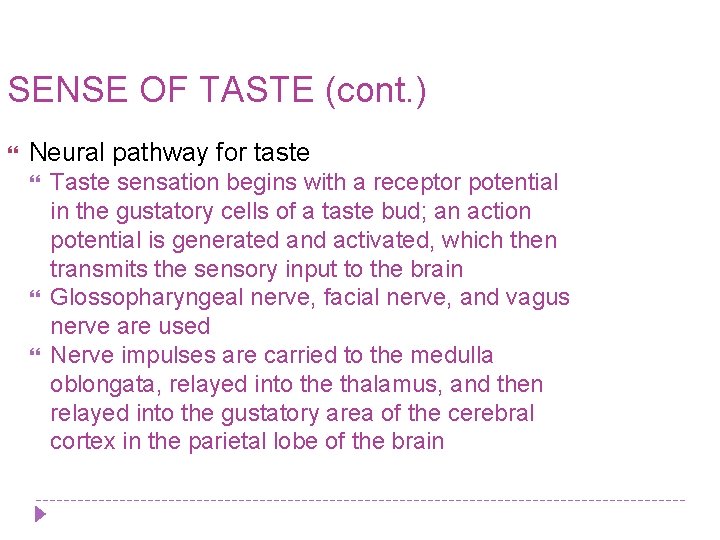 SENSE OF TASTE (cont.)

Neural pathway for taste

Taste sensation begins with a receptor potential in the gustatory cells of a taste bud; an action potential is generated and activated, which then transmits the sensory input to the brain

Glossopharyngeal nerve, facial nerve, and vagus nerve are used

Nerve impulses are carried to the medulla oblongata, relayed into the thalamus, and then relayed into the gustatory area of the cerebral cortex in the parietal lobe of the brain